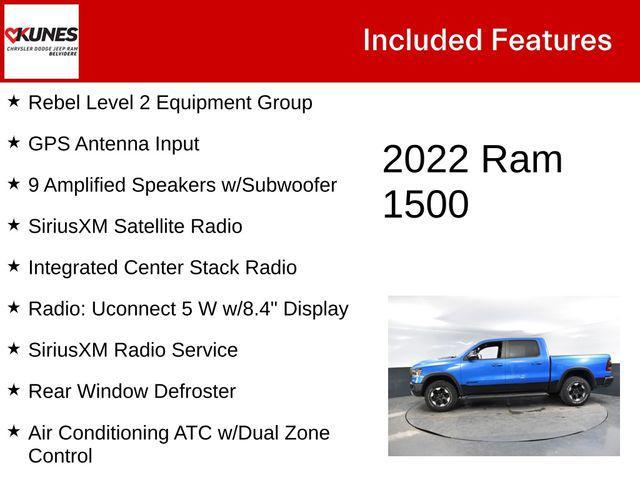 KUNES
CHRYSLER DODGE JEEP RAM
BELVIDERE

Included Features

★ Rebel Level 2 Equipment Group

★ GPS Antenna Input

★ 9 Amplified Speakers w/Subwoofer

★ SiriusXM Satellite Radio

★ Integrated Center Stack Radio

★ Radio: Uconnect 5 W w/8.4" Display

★ SiriusXM Radio Service

★ Rear Window Defroster

★ Air Conditioning ATC w/Dual Zone Control

2022 Ram 1500